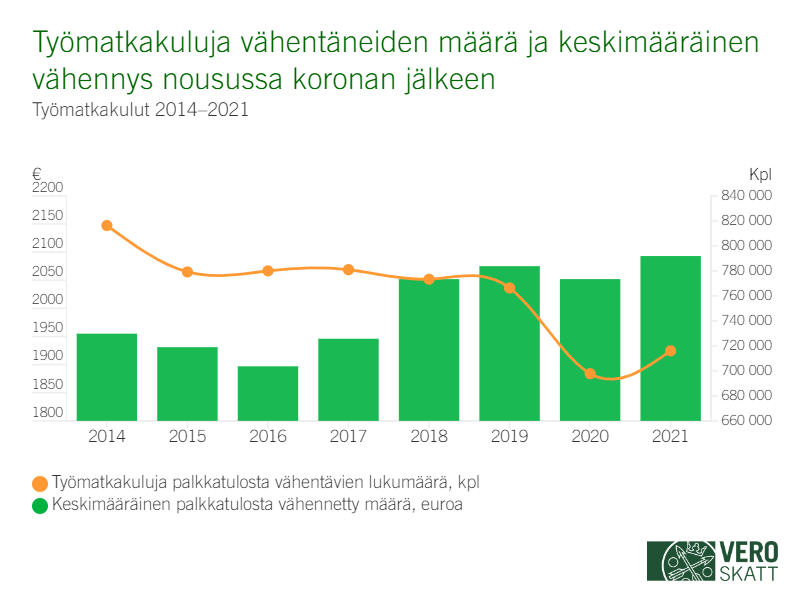 Työmatkakuluja vähentäneiden määrä ja keskimääräinen vähennys nousussa koronan jälkeen
Työmatkakulut 2014–2021

€
2200
2150
2100
2050
2000
1950
1900
1850
1800

Kpl
840 000
820 000
800 000
780 000
760 000
740 000
720 000
700 000
680 000
660 000

2014 2015 2016 2017 2018 2019 2020 2021

Työmatkakuluja palkkatulosta vähentävien lukumäärä, kpl
Keskimääräinen palkkatulosta vähennetty määrä, euroa

VERO
SKATT